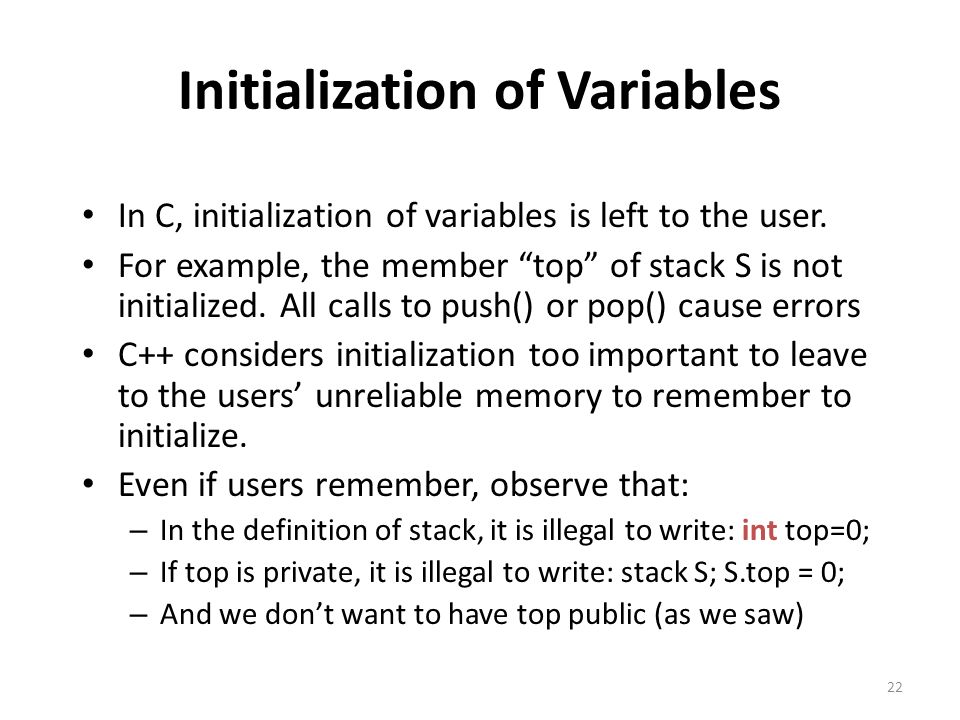 Initialization of Variables

• In C, initialization of variables is left to the user.
• For example, the member “top” of stack S is not initialized. All calls to push() or pop() cause errors
• C++ considers initialization too important to leave to the users’ unreliable memory to remember to initialize.
• Even if users remember, observe that:
– In the definition of stack, it is illegal to write: int top=0;
– If top is private, it is illegal to write: stack S; S.top = 0;
– And we don’t want to have top public (as we saw)

22